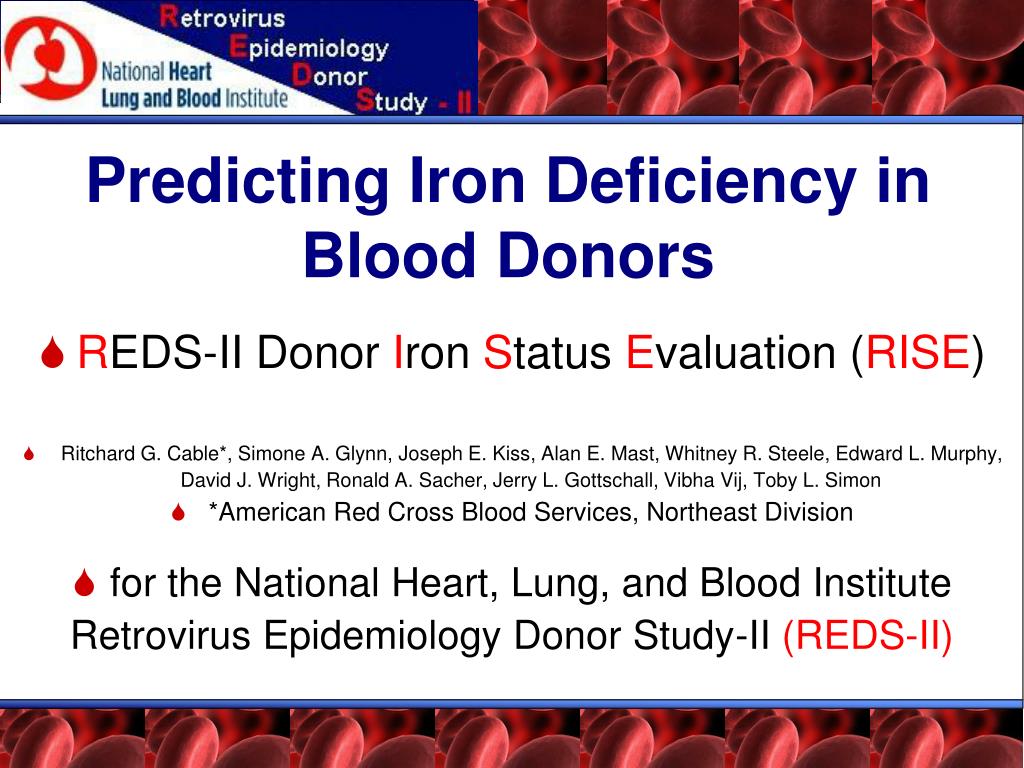 National Heart Lung and Blood Institute

Retrovirus
Epidemiology
Donor
Study - II

Predicting Iron Deficiency in Blood Donors

REDS-II Donor Iron Status Evaluation (RISE)

Ritchard G. Cable*, Simone A. Glynn, Joseph E. Kiss, Alan E. Mast, Whitney R. Steele, Edward L. Murphy, David J. Wright, Ronald A. Sacher, Jerry L. Gottschall, Vibha Vij, Toby L. Simon

*American Red Cross Blood Services, Northeast Division

for the National Heart, Lung, and Blood Institute Retrovirus Epidemiology Donor Study-II (REDS-II)